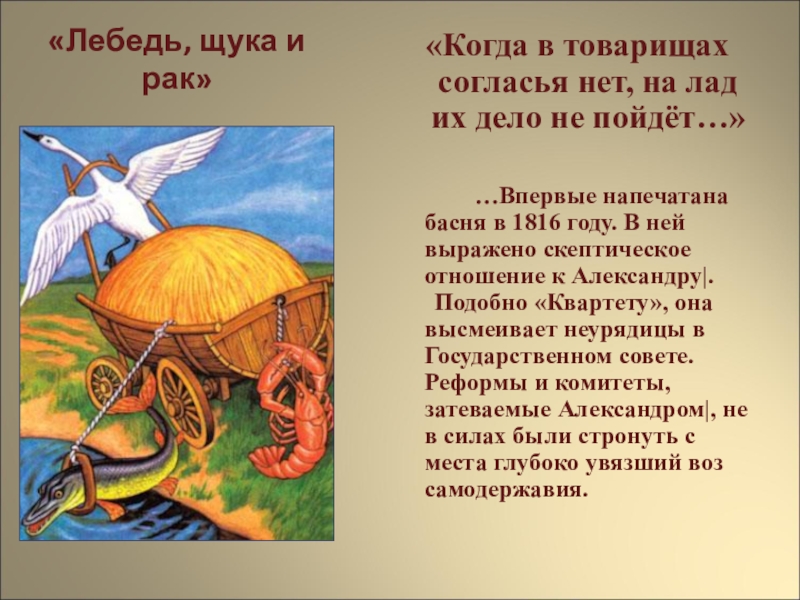 «Лебедь, щука и рак»

«Когда в товарищах согласья нет, на лад их дело не пойдёт…»

…Впервые напечатана басня в 1816 году. В ней выражено скептическое отношение к Александру|. Подобно «Квартету», она высмеивает неурядицы в Государственном совете. Реформы и комитеты, затеваемые Александром|, не в силах были стронуть с места глубоко увязший воз самодержавия.